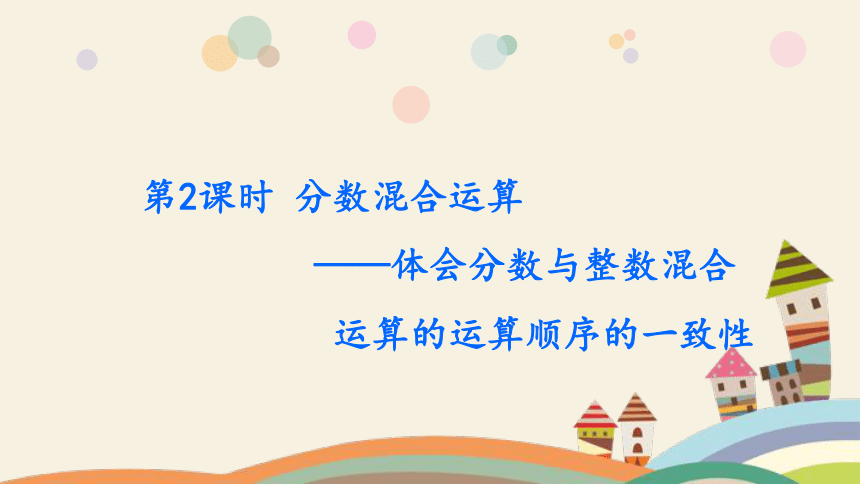 第2课时 分数混合运算

——体会分数与整数混合运算的运算顺序的一致性